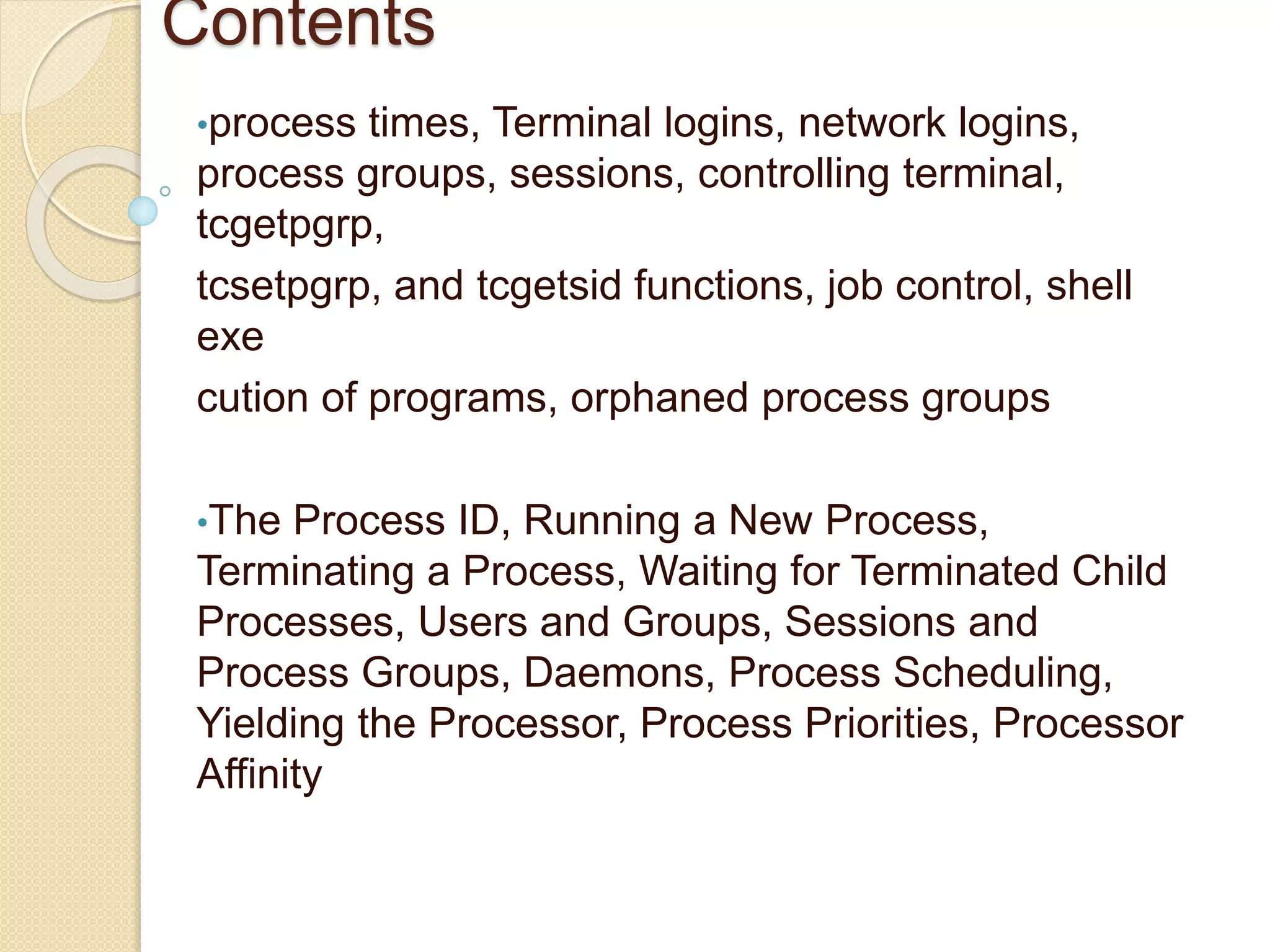 Contents

•process times, Terminal logins, network logins, process groups, sessions, controlling terminal, tcgetpgrp,

tcsetpgrp, and tcgetsid functions, job control, shell exe

cution of programs, orphaned process groups

•The Process ID, Running a New Process, Terminating a Process, Waiting for Terminated Child Processes, Users and Groups, Sessions and Process Groups, Daemons, Process Scheduling, Yielding the Processor, Process Priorities, Processor Affinity